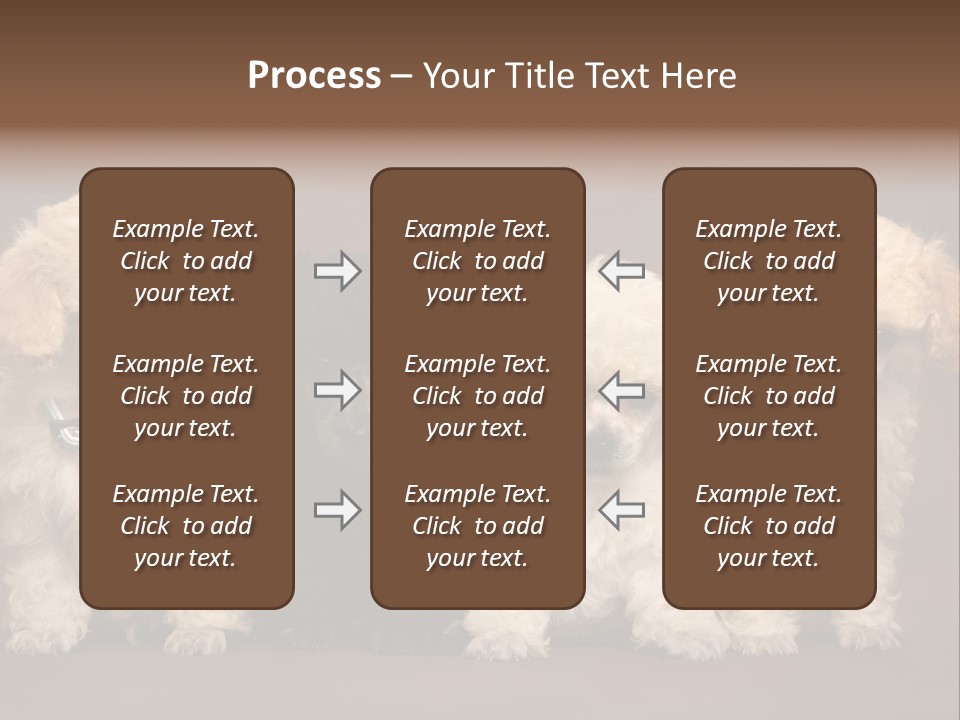 Process – Your Title Text Here

Example Text. Click to add your text.

Example Text. Click to add your text.

Example Text. Click to add your text.

Example Text. Click to add your text.

Example Text. Click to add your text.

Example Text. Click to add your text.

Example Text. Click to add your text.

Example Text. Click to add your text.

Example Text. Click to add your text.